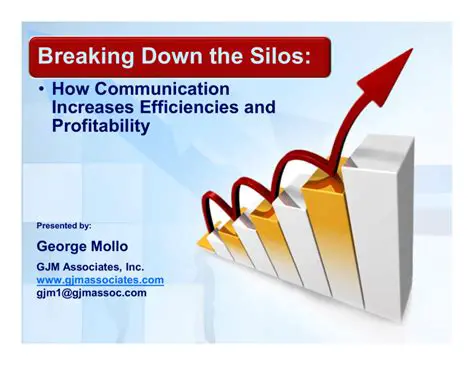 Breaking Down the Silos:

• How Communication Increases Efficiencies and Profitability

Presented by:

George Mollo

GJM Associates, Inc.
www.gjmassociates.com
gjm1@gjmassoc.com